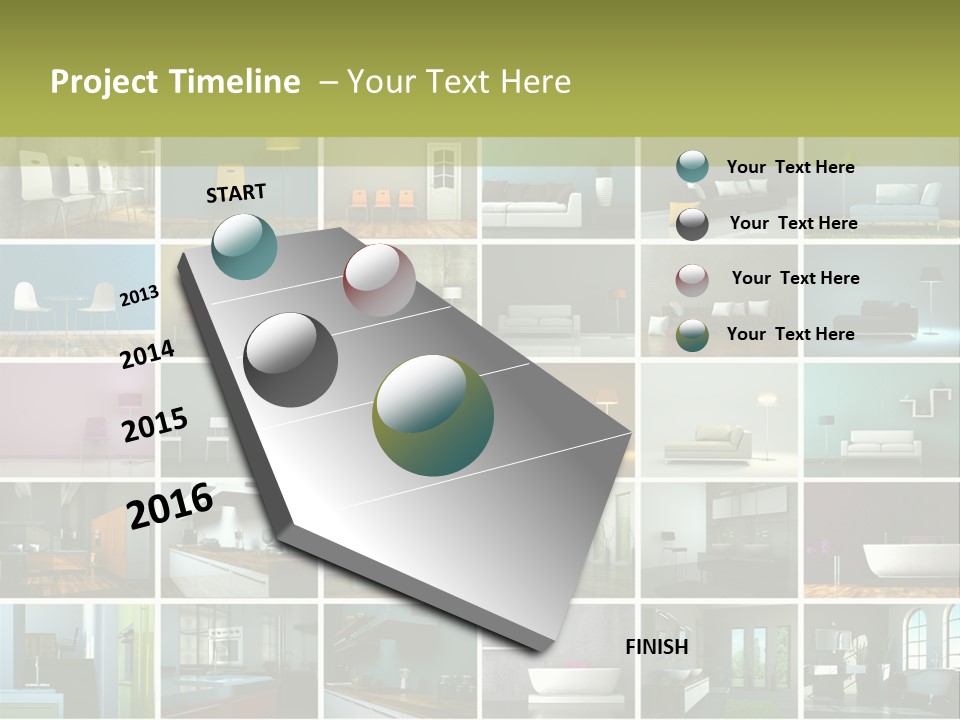 Project Timeline – Your Text Here

START

2013

2014

2015

2016

FINISH

Your Text Here

Your Text Here

Your Text Here

Your Text Here